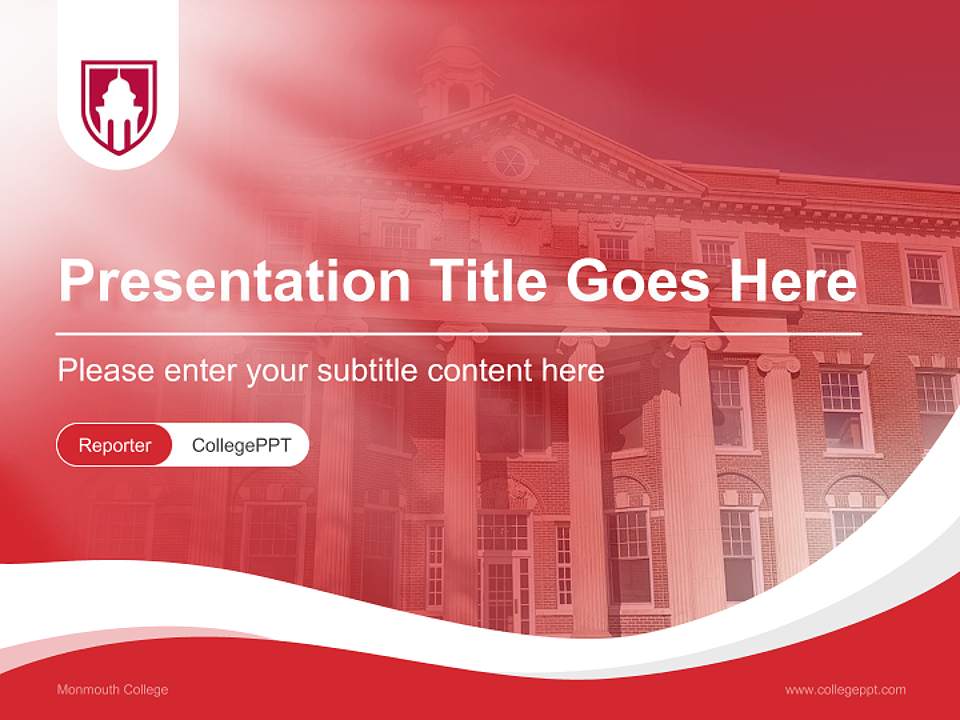 Presentation Title Goes Here

Please enter your subtitle content here

Reporter CollegePPT

Monmouth College

www.collegeppt.com